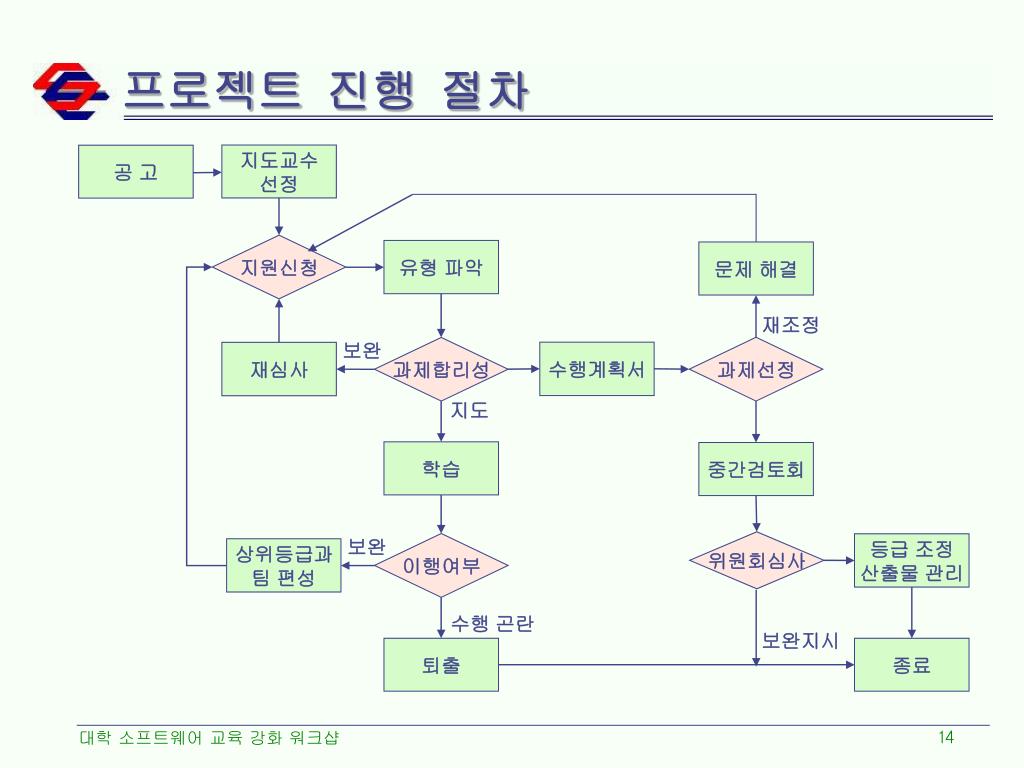 프로젝트 진행 절차

공 고

지도교수 선정

지원신청

유형 파악

문제 해결

재조정

재심사

보완

과제합리성

수행계획서

과제선정

지도

학습

중간검토회

상위등급과 팀 편성

보완

이행여부

위원회심사

등급 조정 산출물 관리

수행 곤란

보완지시

퇴출

종료

대학 소프트웨어 교육 강화 워크샵

14